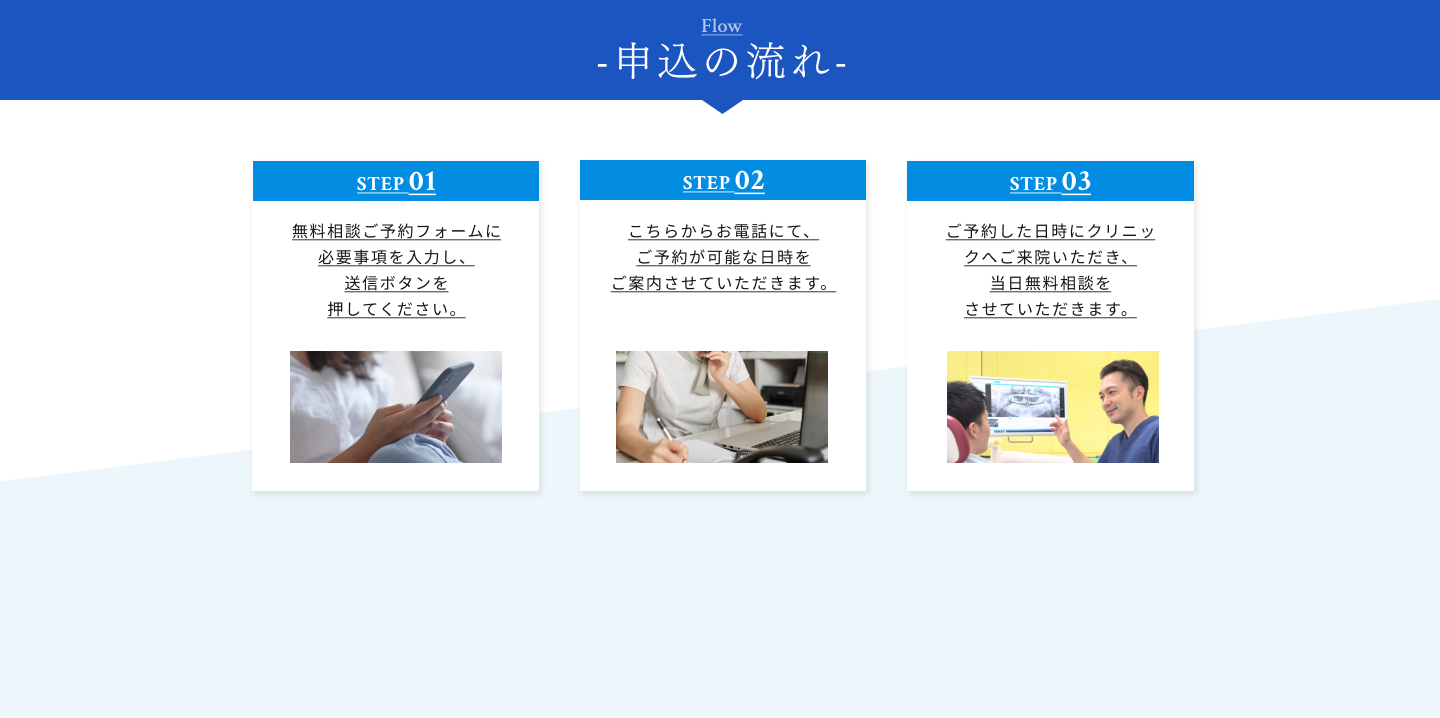 Flow
-申込の流れ-

STEP 01
無料相談ご予約フォームに必要事項を入力し、送信ボタンを押してください。

STEP 02
こちらからお電話にて、ご予約が可能な日時をご案内させていただきます。

STEP 03
ご予約した日時にクリニックへご来院いただき、当日無料相談をさせていただきます。